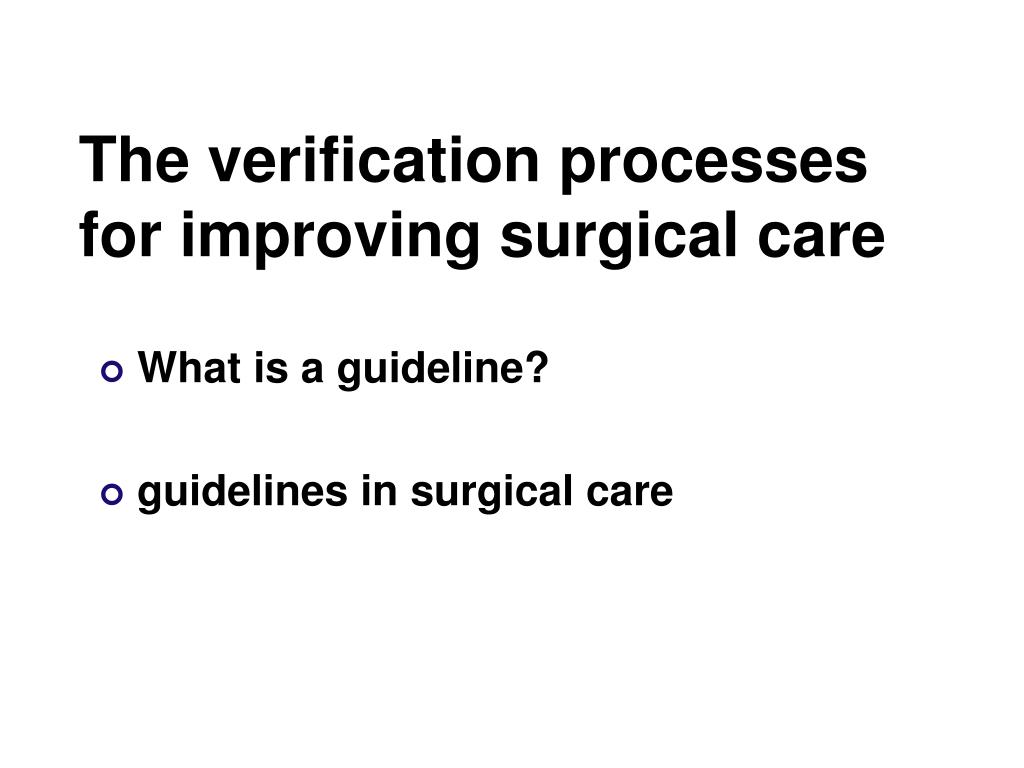 The verification processes for improving surgical care

What is a guideline?

guidelines in surgical care